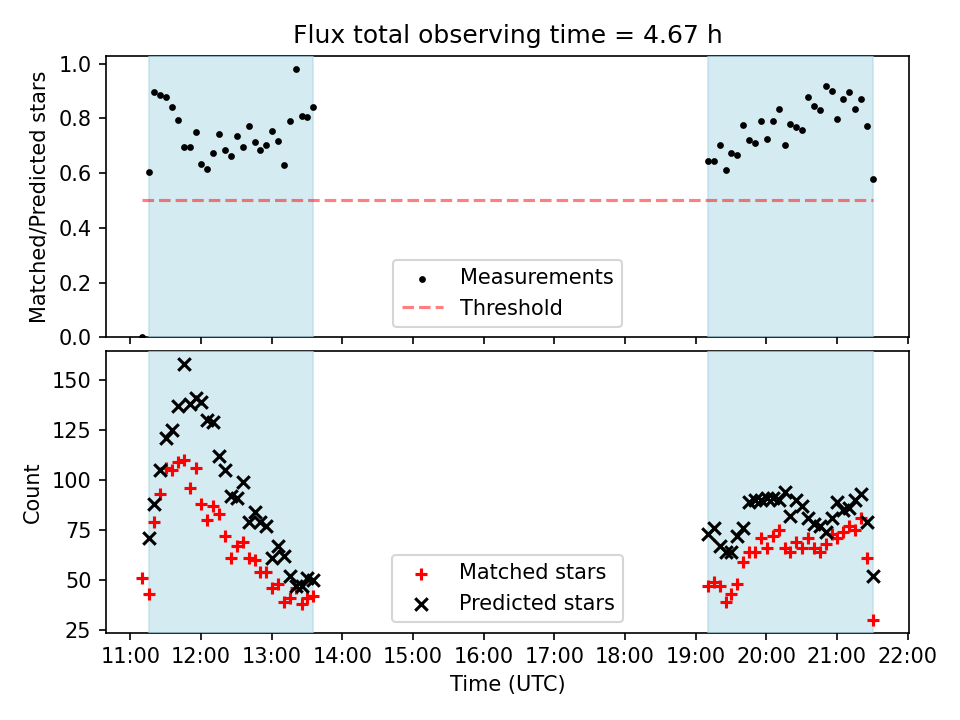 Flux total observing time = 4.67 h

Matched/Predicted stars

1.0
0.8
0.6
0.4
0.2
0.0

Measurements
Threshold

Count

150
125
100
75
50
25

Matched stars
Predicted stars

11:00 12:00 13:00 14:00 15:00 16:00 17:00 18:00 19:00 20:00 21:00 22:00

Time (UTC)